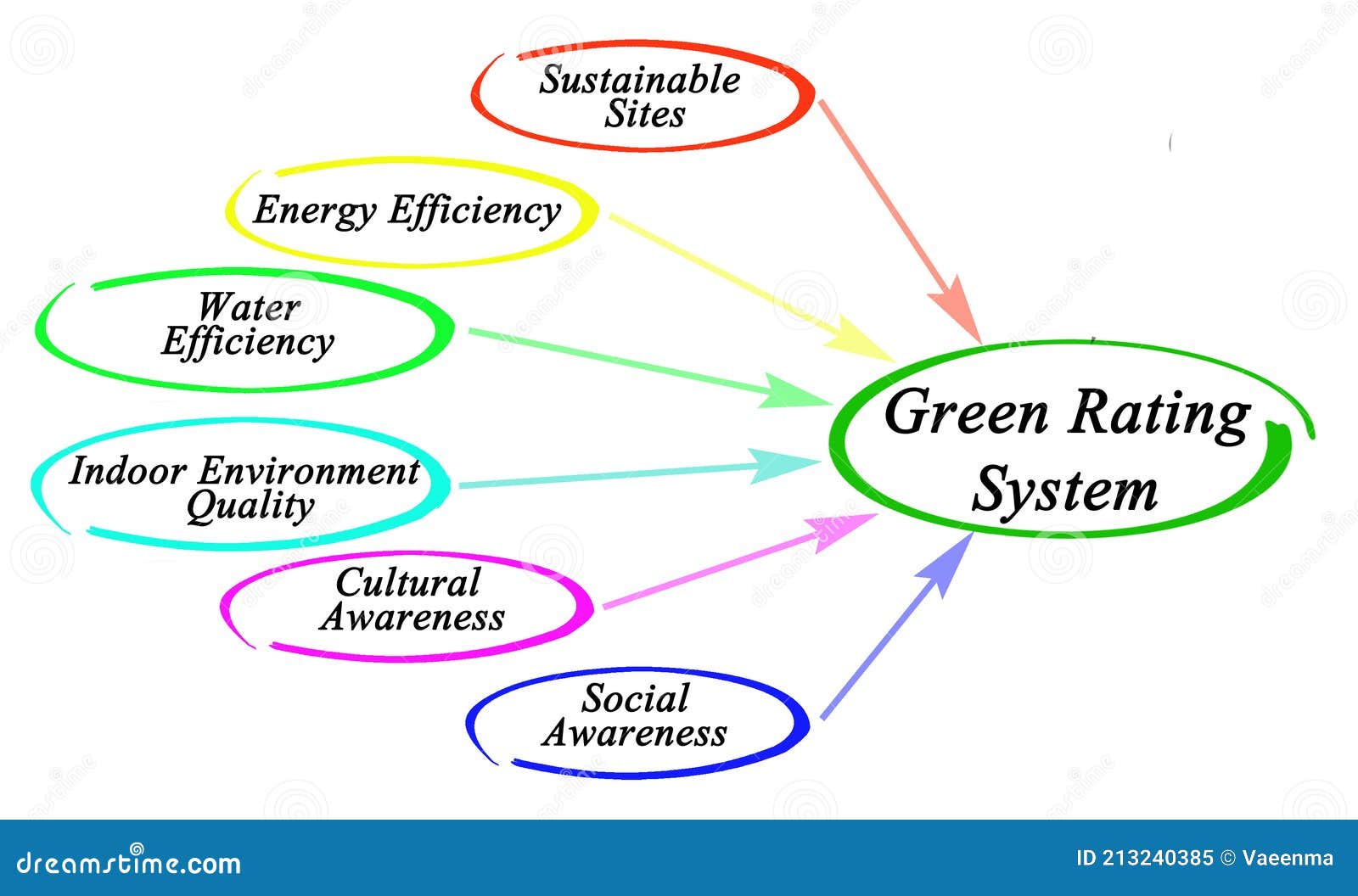 Sustainable Sites

Energy Efficiency

Water Efficiency

Indoor Environment Quality

Cultural Awareness

Social Awareness

Green Rating System

dreamstime.com

ID 213240385 © Vaeenma